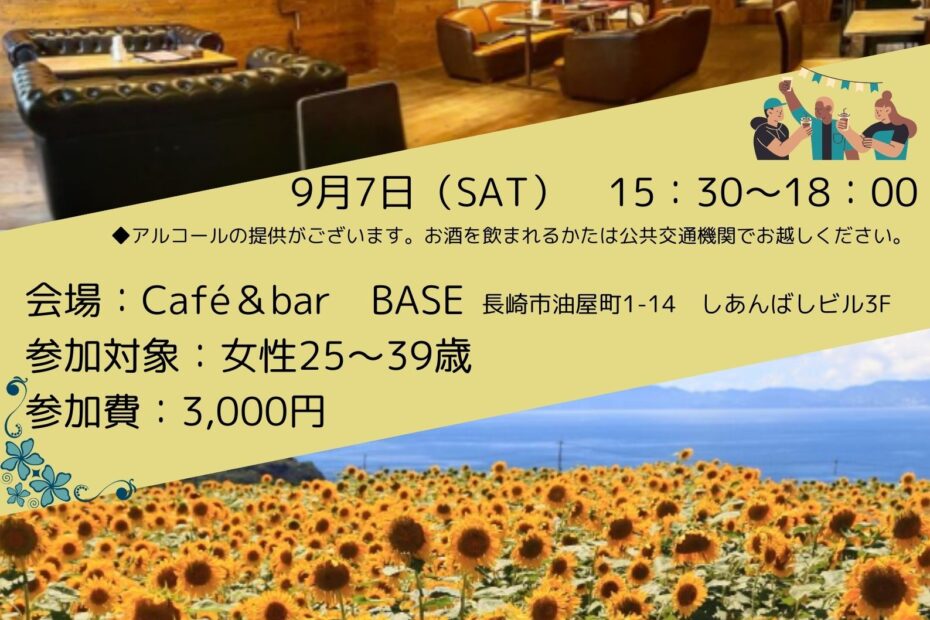 9月7日（SAT）　15：30～18：00

◆アルコールの提供がございます。お酒を飲まれるかたは公共交通機関でお越しください。

会場：Café＆bar　BASE　長崎市油屋町1-14　しあんばしビル3F

参加対象：女性25～39歳

参加費：3,000円